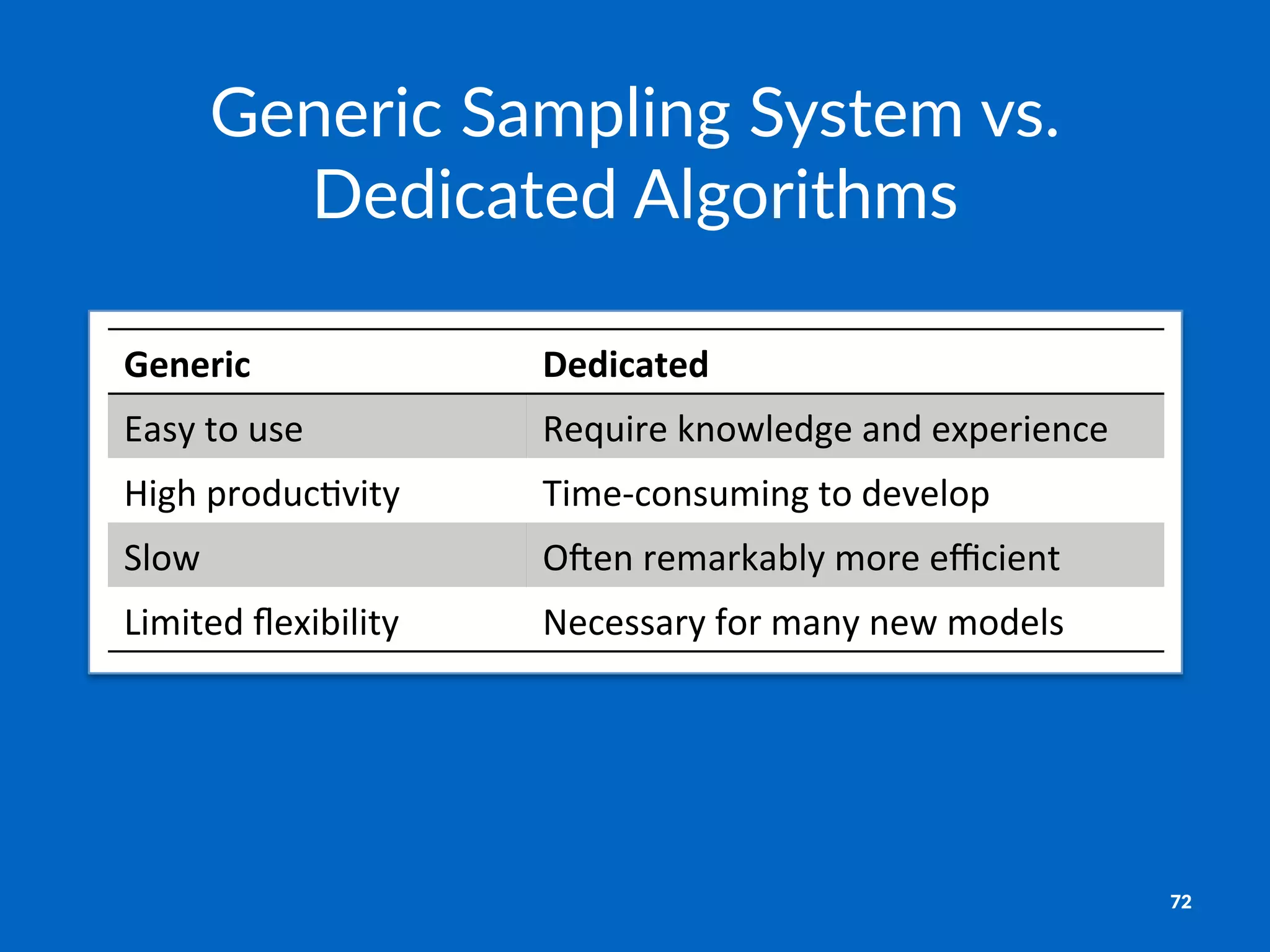 Generic Sampling System vs. Dedicated Algorithms

| Generic | Dedicated |
|---|---|
| Easy to use | Require knowledge and experience |
| High productivity | Time-consuming to develop |
| Slow | Often remarkably more efficient |
| Limited flexibility | Necessary for many new models |

72